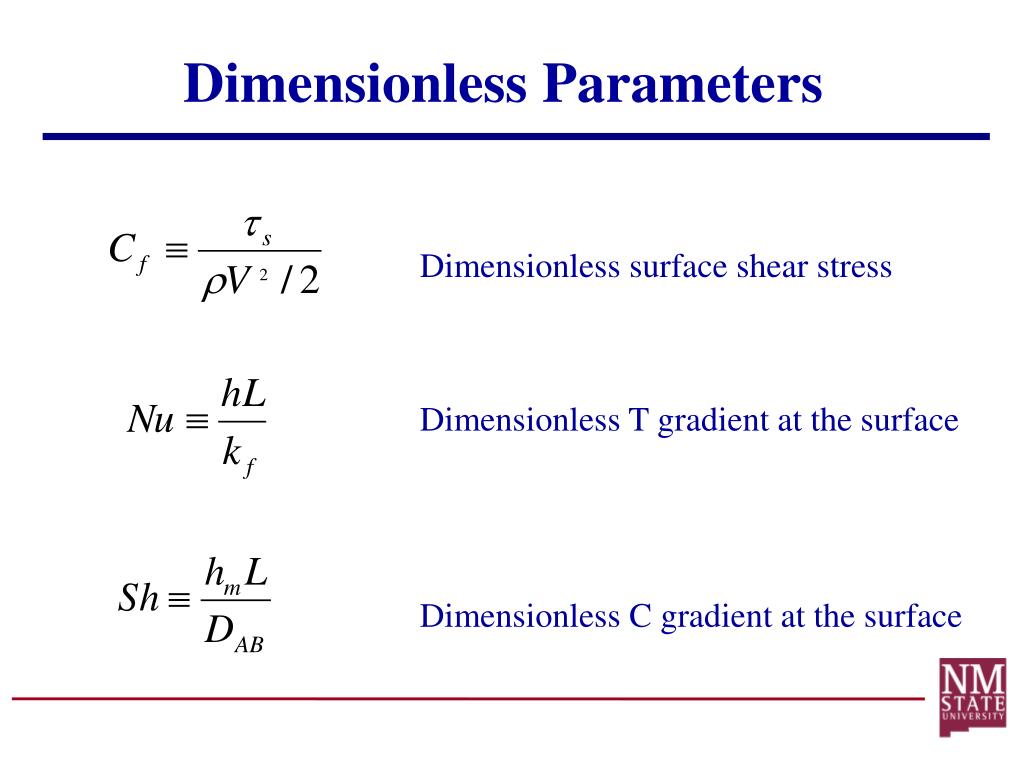 Dimensionless Parameters

$C_f \equiv \frac{\tau_s}{\rho V^2 / 2}$

Dimensionless surface shear stress

$Nu \equiv \frac{hL}{k_f}$

Dimensionless T gradient at the surface

$Sh \equiv \frac{h_m L}{D_{AB}}$

Dimensionless C gradient at the surface

NM STATE UNIVERSITY